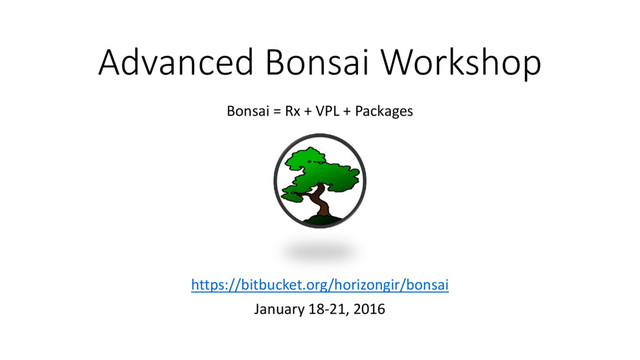 Advanced Bonsai Workshop

Bonsai = Rx + VPL + Packages

https://bitbucket.org/horizongir/bonsai

January 18-21, 2016